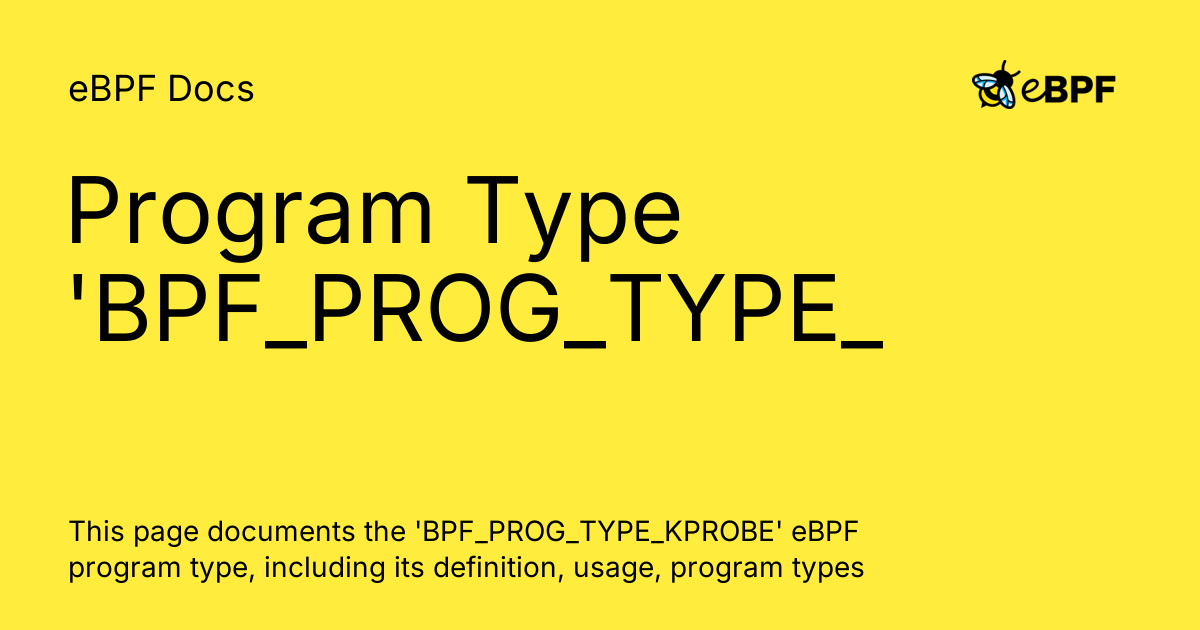 eBPF Docs

eBPF

Program Type 'BPF_PROG_TYPE_

This page documents the 'BPF_PROG_TYPE_KPROBE' eBPF program type, including its definition, usage, program types